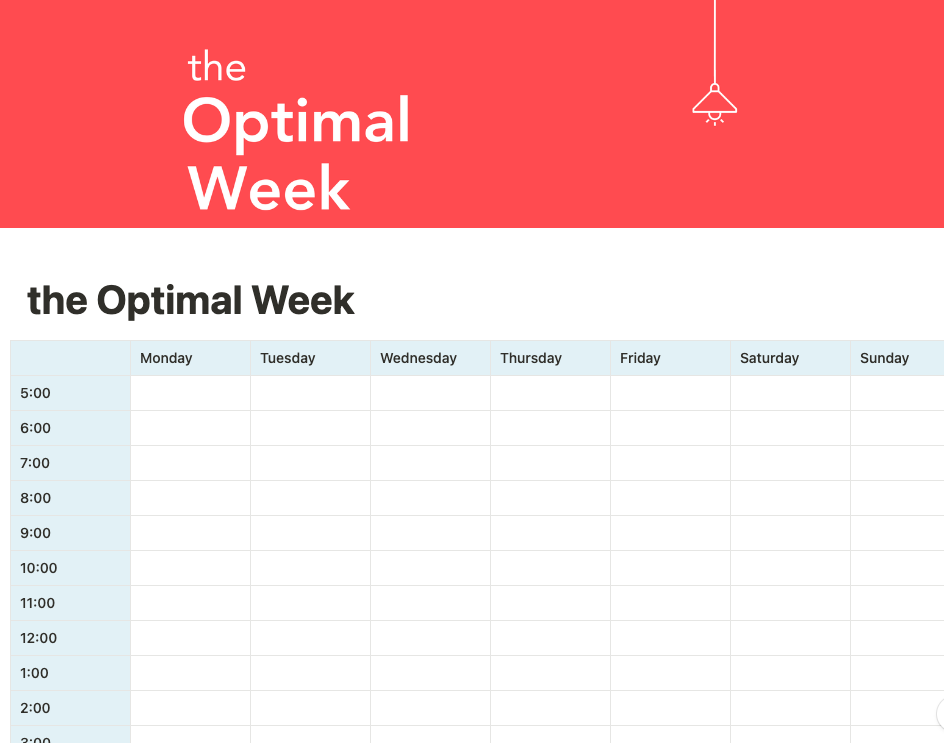 the Optimal Week

the Optimal Week

| | Monday | Tuesday | Wednesday | Thursday | Friday | Saturday | Sunday |
|---|---|---|---|---|---|---|---|
| 5:00 | | | | | | | |
| 6:00 | | | | | | | |
| 7:00 | | | | | | | |
| 8:00 | | | | | | | |
| 9:00 | | | | | | | |
| 10:00 | | | | | | | |
| 11:00 | | | | | | | |
| 12:00 | | | | | | | |
| 1:00 | | | | | | | |
| 2:00 | | | | | | | |
| 3:00 | | | | | | | |